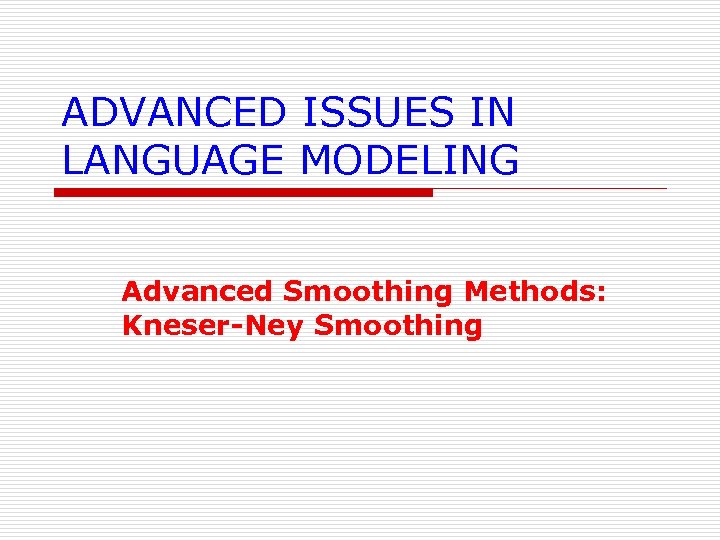 ADVANCED ISSUES IN LANGUAGE MODELING

Advanced Smoothing Methods: Kneser-Ney Smoothing